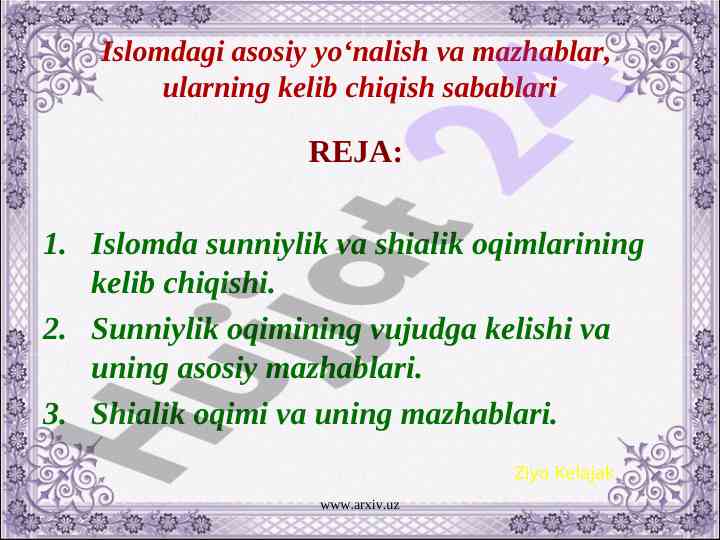 Islomdagi asosiy yo‘nalish va mazhablar, ularning kelib chiqish sabablari

REJA:

1. Islomda sunniylik va shialik oqimlarining kelib chiqishi.
2. Sunniylik oqimining vujudga kelishi va uning asosiy mazhablari.
3. Shialik oqimi va uning mazhablari.

Hujjat 24

Ziyo Kelajak

www.arxiv.uz